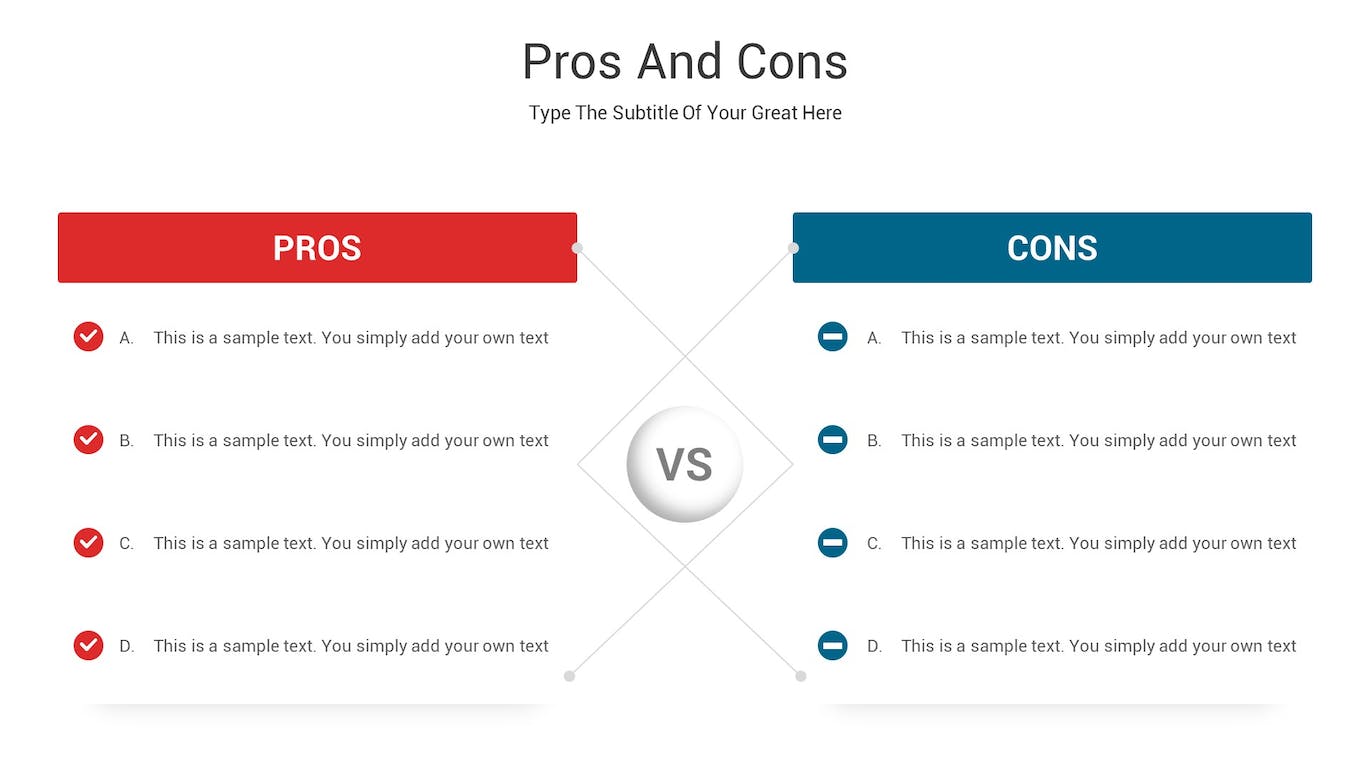 Pros And Cons

Type The Subtitle Of Your Great Here

PROS

A. This is a sample text. You simply add your own text

B. This is a sample text. You simply add your own text

C. This is a sample text. You simply add your own text

D. This is a sample text. You simply add your own text

VS

CONS

A. This is a sample text. You simply add your own text

B. This is a sample text. You simply add your own text

C. This is a sample text. You simply add your own text

D. This is a sample text. You simply add your own text